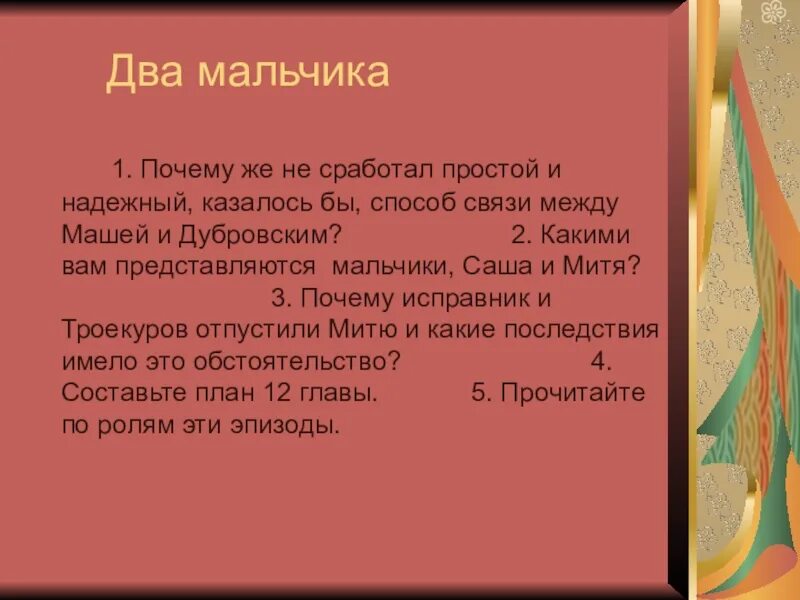 Два мальчика

1. Почему же не сработал простой и надежный, казалось бы, способ связи между Машей и Дубровским? 2. Какими вам представляются мальчики, Саша и Митя? 3. Почему исправник и Троекуров отпустили Митю и какие последствия имело это обстоятельство? 4. Составьте план 12 главы. 5. Прочитайте по ролям эти эпизоды.